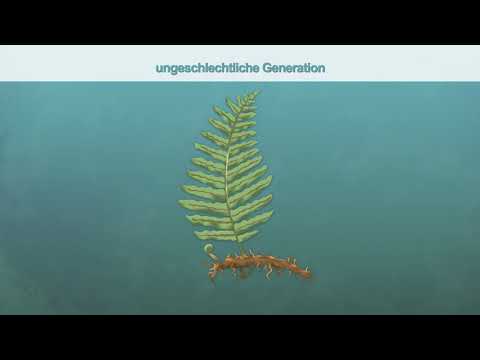 ungeschlechtliche Generation